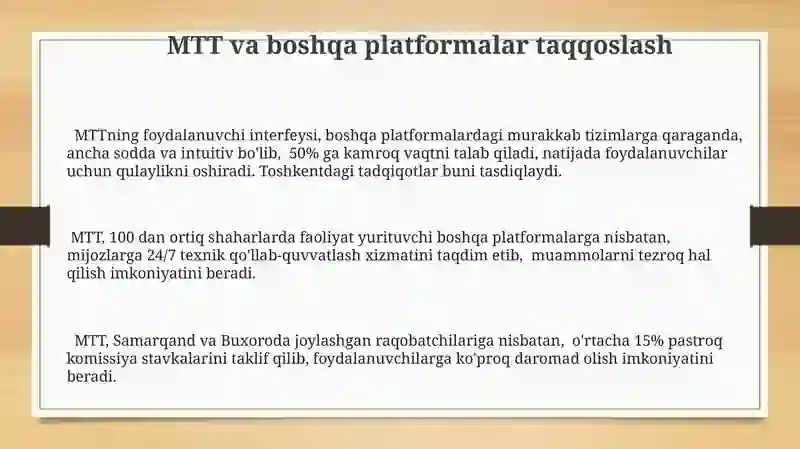 MTT va boshqa platformalar taqqoslash

MTTning foydalanuvchi interfeysi, boshqa platformalardagi murakkab tizimlarga qaraganda, ancha sodda va intuitiv bo'lib, 50% ga kamroq vaqtni talab qiladi, natijada foydalanuvchilar uchun qulaylikni oshiradi. Toshkentdagi tadqiqotlar buni tasdiqlaydi.

MTT, 100 dan ortiq shaharlarda faoliyat yurituvchi boshqa platformalarga nisbatan, mijozlarga 24/7 texnik qo'llab-quvvatlash xizmatini taqdim etib, muammolarni tezroq hal qilish imkoniyatini beradi.

MTT, Samarqand va Buxoroda joylashgan raqobatchilariga nisbatan, o'rtacha 15% pastroq komissiya stavkalarini taklif qilib, foydalanuvchilarga ko'proq daromad olish imkoniyatini beradi.